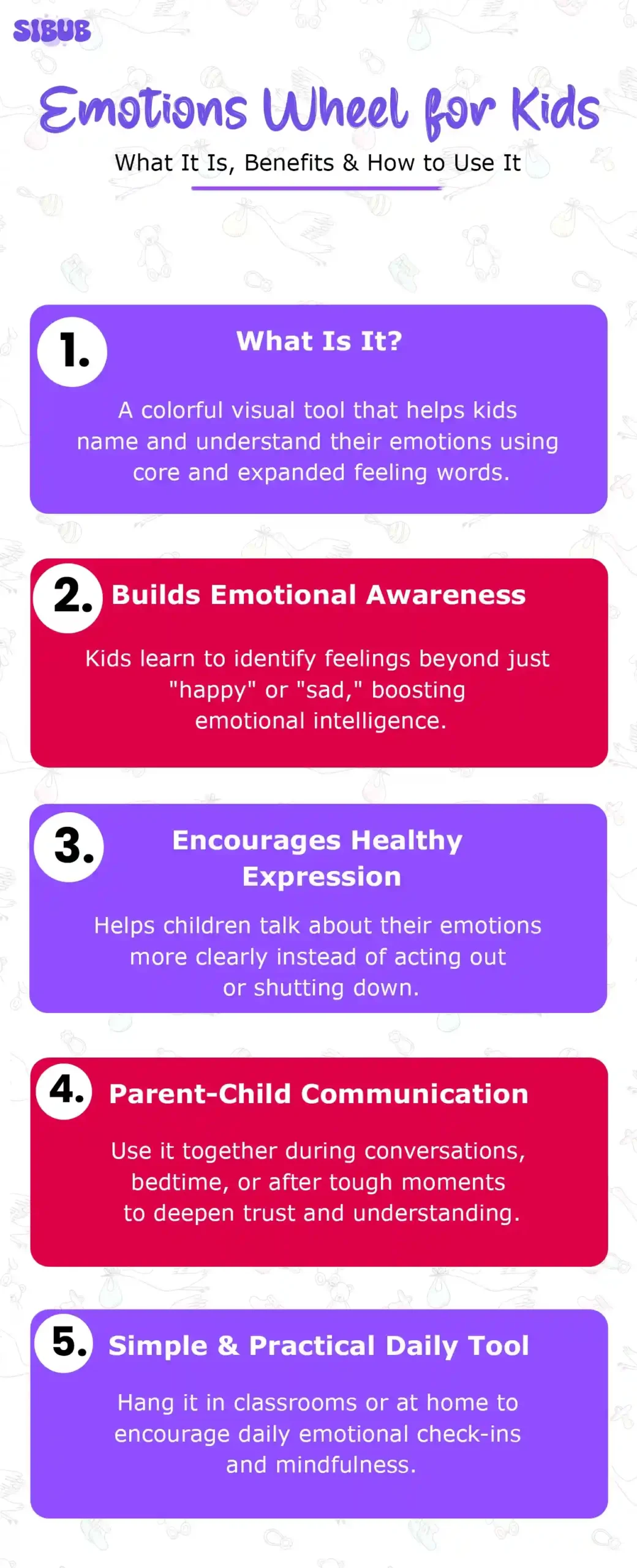 SIBUB

Emotions Wheel for Kids

What It Is, Benefits & How to Use It

1. What Is It?

A colorful visual tool that helps kids name and understand their emotions using core and expanded feeling words.

2. Builds Emotional Awareness

Kids learn to identify feelings beyond just "happy" or "sad," boosting emotional intelligence.

3. Encourages Healthy Expression

Helps children talk about their emotions more clearly instead of acting out or shutting down.

4. Parent-Child Communication

Use it together during conversations, bedtime, or after tough moments to deepen trust and understanding.

5. Simple & Practical Daily Tool

Hang it in classrooms or at home to encourage daily emotional check-ins and mindfulness.